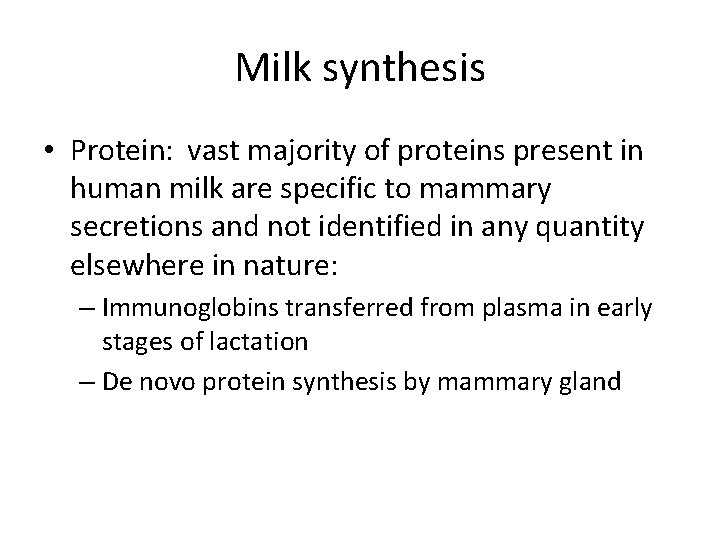 Milk synthesis

• Protein: vast majority of proteins present in human milk are specific to mammary secretions and not identified in any quantity elsewhere in nature:

– Immunoglobins transferred from plasma in early stages of lactation

– De novo protein synthesis by mammary gland